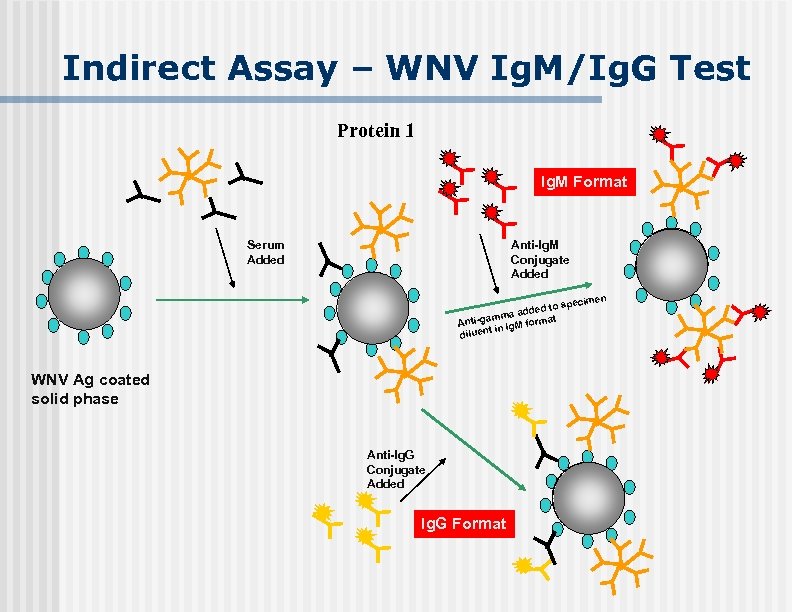 Indirect Assay – WNV IgM/IgG Test

Protein 1

IgM Format

Serum Added

Anti-IgM Conjugate Added

Anti-gamma added to specimen diluent in IgM format

WNV Ag coated solid phase

Anti-IgG Conjugate Added

IgG Format